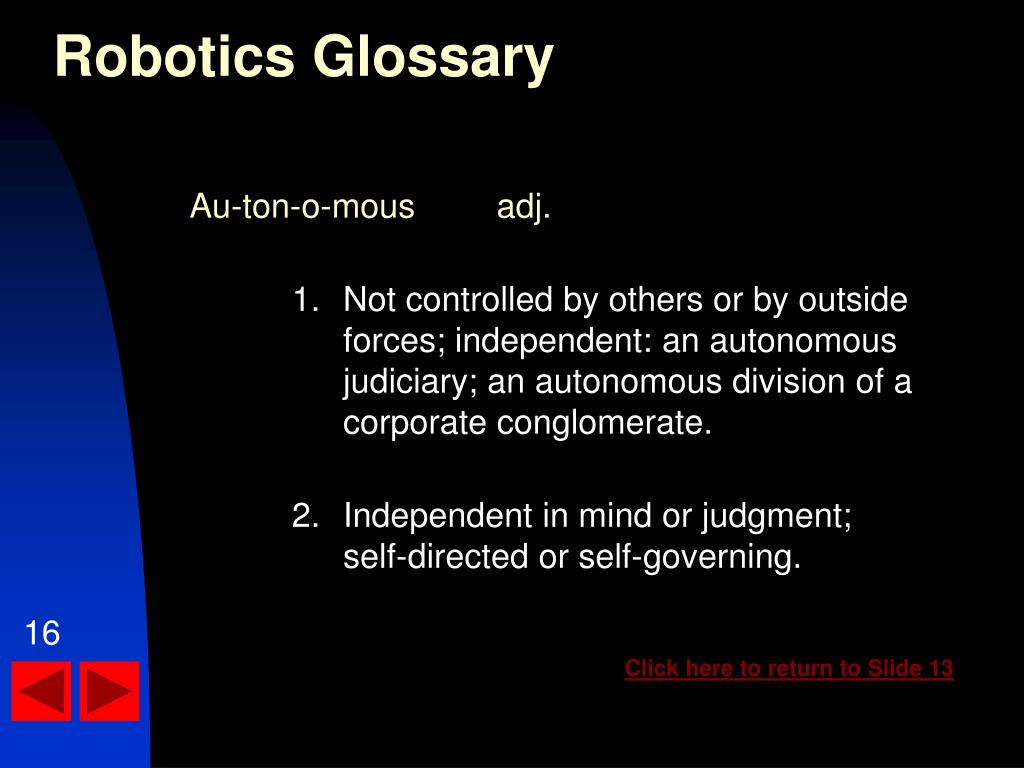 Robotics Glossary

Au-ton-o-mous adj.

1. Not controlled by others or by outside forces; independent: an autonomous judiciary; an autonomous division of a corporate conglomerate.

2. Independent in mind or judgment; self-directed or self-governing.

16

Click here to return to Slide 13